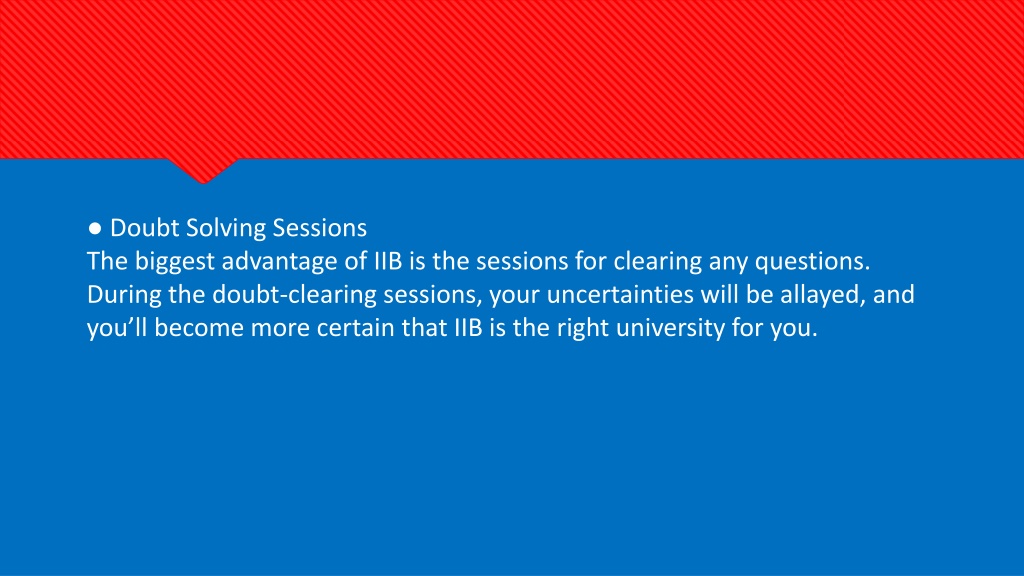 ● Doubt Solving Sessions
The biggest advantage of IIB is the sessions for clearing any questions. During the doubt-clearing sessions, your uncertainties will be allayed, and you’ll become more certain that IIB is the right university for you.